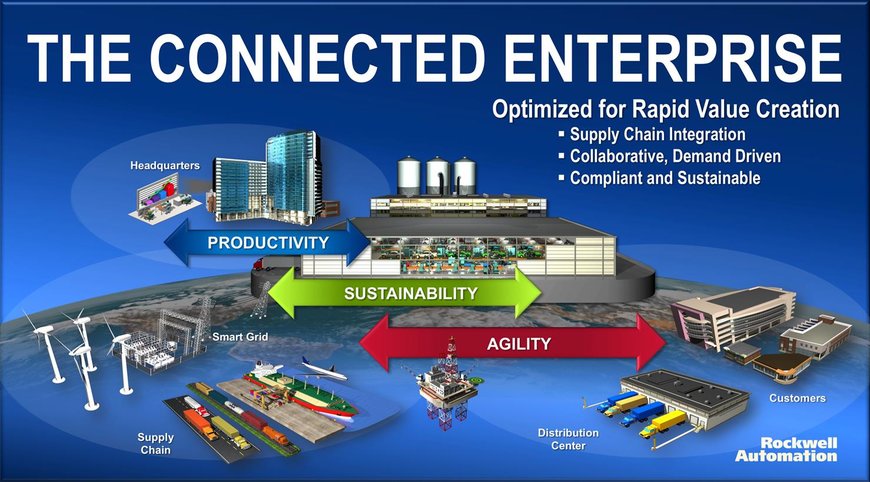 THE CONNECTED ENTERPRISE

Optimized for Rapid Value Creation
▪ Supply Chain Integration
▪ Collaborative, Demand Driven
▪ Compliant and Sustainable

Headquarters

PRODUCTIVITY

SUSTAINABILITY

AGILITY

Smart Grid

Supply Chain

Distribution Center

Customers

Rockwell Automation